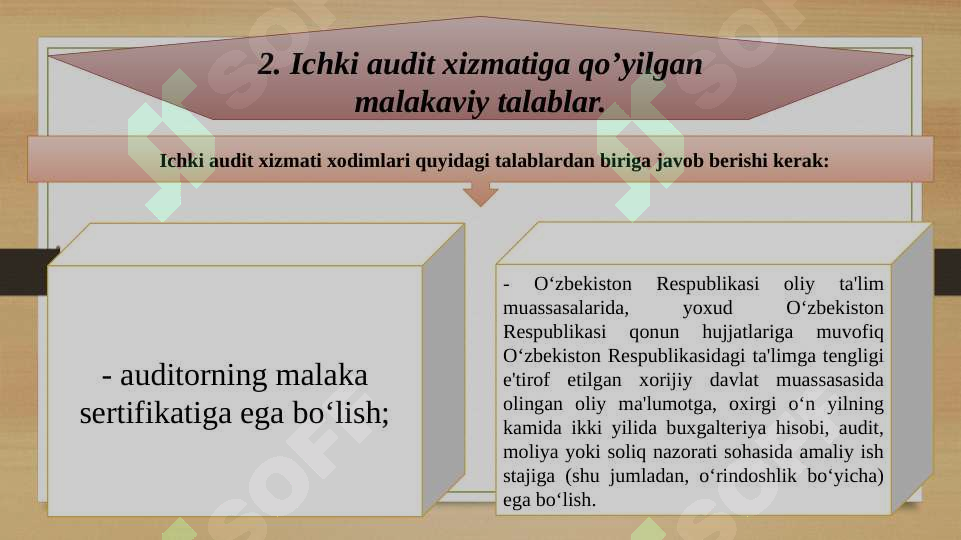 2. Ichki audit xizmatiga qo’yilgan malakaviy talablar.

Ichki audit xizmati xodimlari quyidagi talablardan biriga javob berishi kerak:

- auditorning malaka sertifikatiga ega bo‘lish;

- O‘zbekiston Respublikasi oliy ta'lim muassasalarida, yoxud O‘zbekiston Respublikasi qonun hujjatlariga muvofiq O‘zbekiston Respublikasidagi ta'limga tengligi e'tirof etilgan xorijiy davlat muassasasida olingan oliy ma'lumotga, oxirgi o‘n yilning kamida ikki yilida buxgalteriya hisobi, audit, moliya yoki soliq nazorati sohasida amaliy ish stajiga (shu jumladan, o‘rindoshlik bo‘yicha) ega bo‘lish.